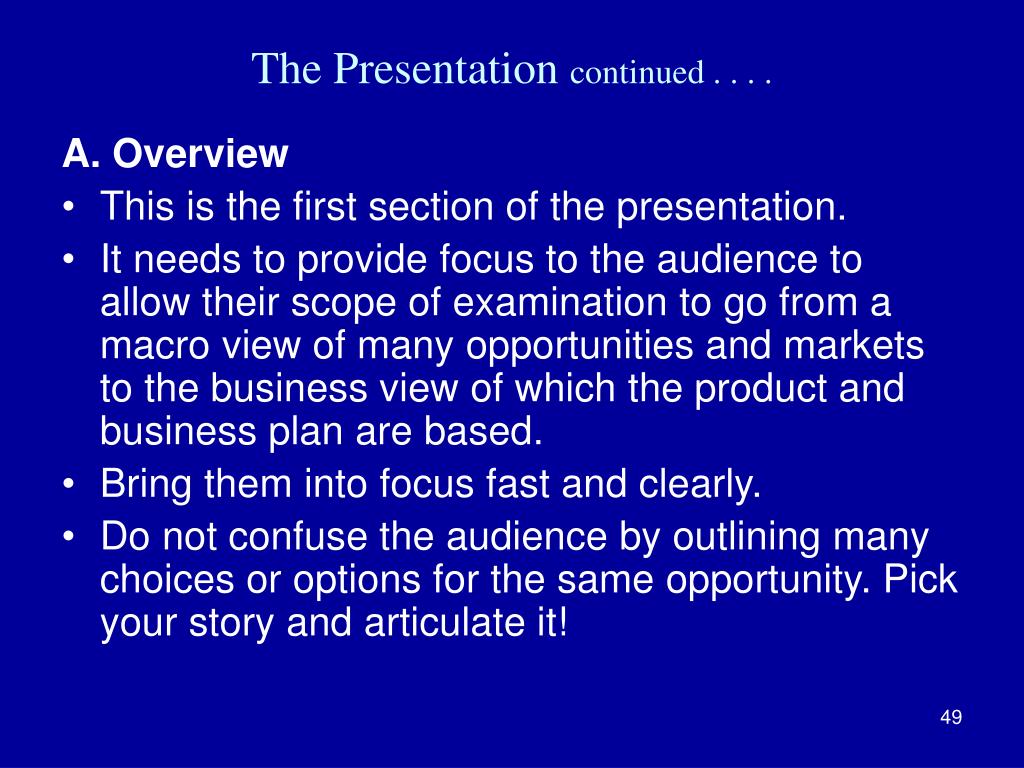 The Presentation continued . . . .

A. Overview

• This is the first section of the presentation.
• It needs to provide focus to the audience to allow their scope of examination to go from a macro view of many opportunities and markets to the business view of which the product and business plan are based.
• Bring them into focus fast and clearly.
• Do not confuse the audience by outlining many choices or options for the same opportunity. Pick your story and articulate it!

49